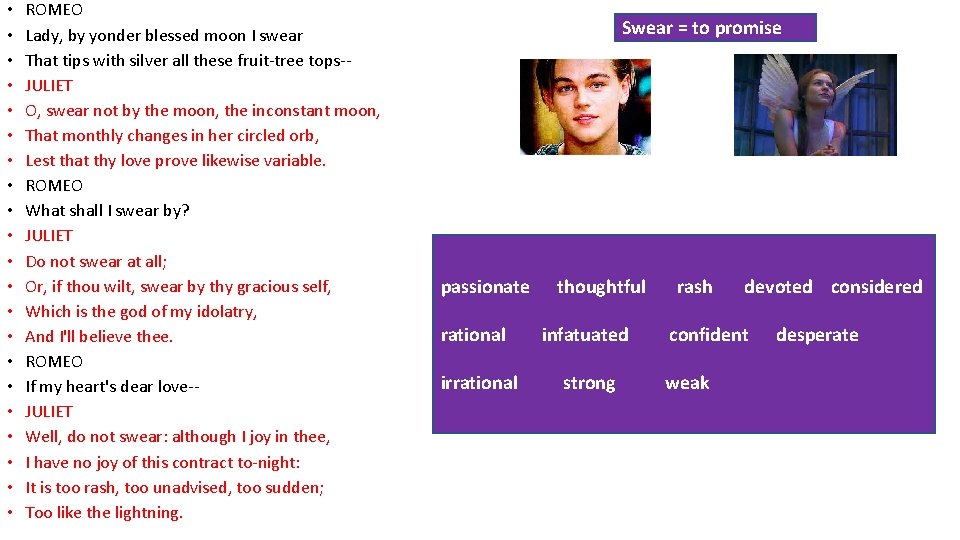 • ROMEO
• Lady, by yonder blessed moon I swear
• That tips with silver all these fruit-tree tops--
• JULIET
• O, swear not by the moon, the inconstant moon,
• That monthly changes in her circled orb,
• Lest that thy love prove likewise variable.
• ROMEO
• What shall I swear by?
• JULIET
• Do not swear at all;
• Or, if thou wilt, swear by thy gracious self,
• Which is the god of my idolatry,
• And I'll believe thee.
• ROMEO
• If my heart's dear love--
• JULIET
• Well, do not swear: although I joy in thee,
• I have no joy of this contract to-night:
• It is too rash, too unadvised, too sudden;
• Too like the lightning.

Swear = to promise

passionate thoughtful rash devoted considered

rational infatuated confident desperate

irrational strong weak